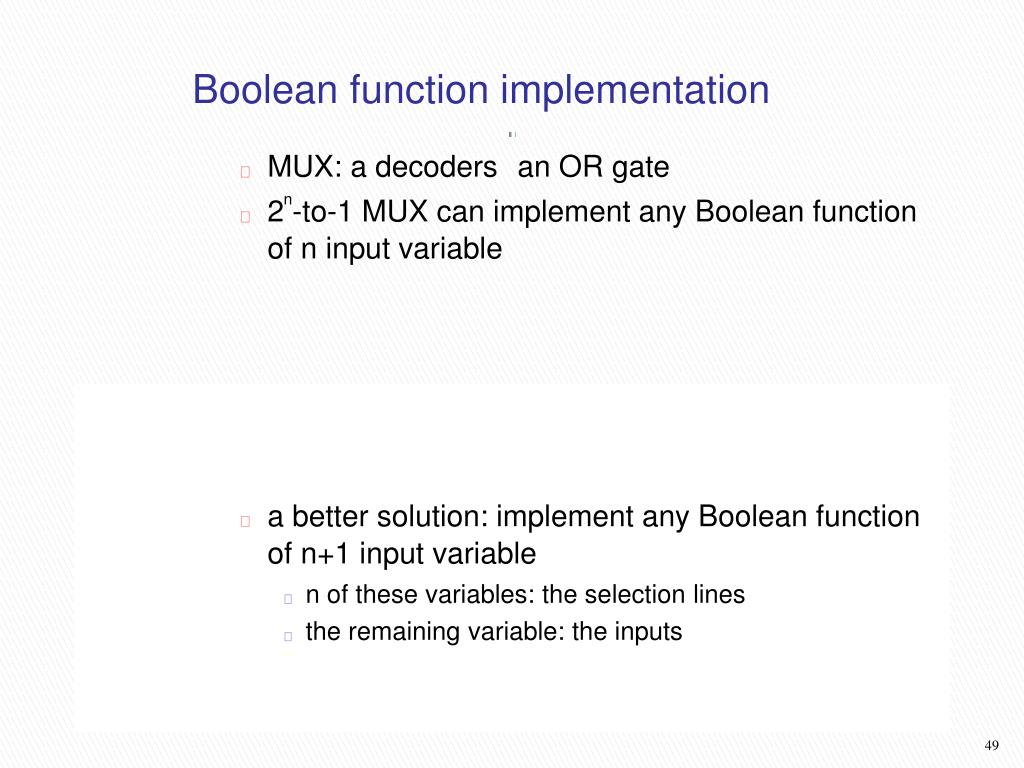 Boolean function implementation

MUX: a decoders an OR gate

$2^n$-to-1 MUX can implement any Boolean function of n input variable

a better solution: implement any Boolean function of n+1 input variable

n of these variables: the selection lines

the remaining variable: the inputs

49